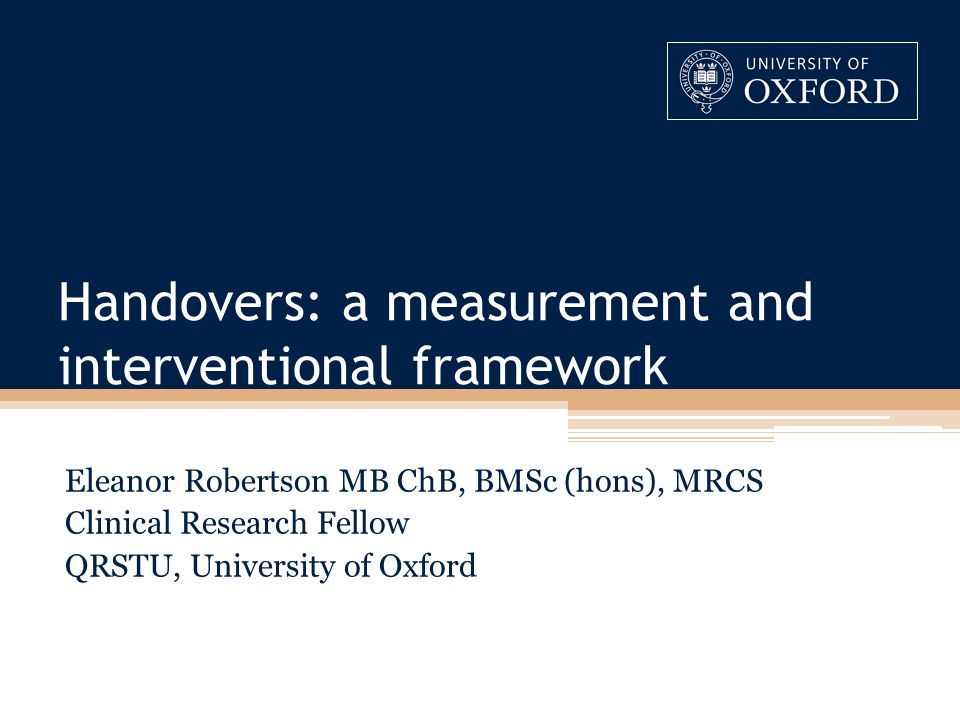 UNIVERSITY OF
OXFORD

Handovers: a measurement and interventional framework

Eleanor Robertson MB ChB, BMSc (hons), MRCS
Clinical Research Fellow
QRSTU, University of Oxford